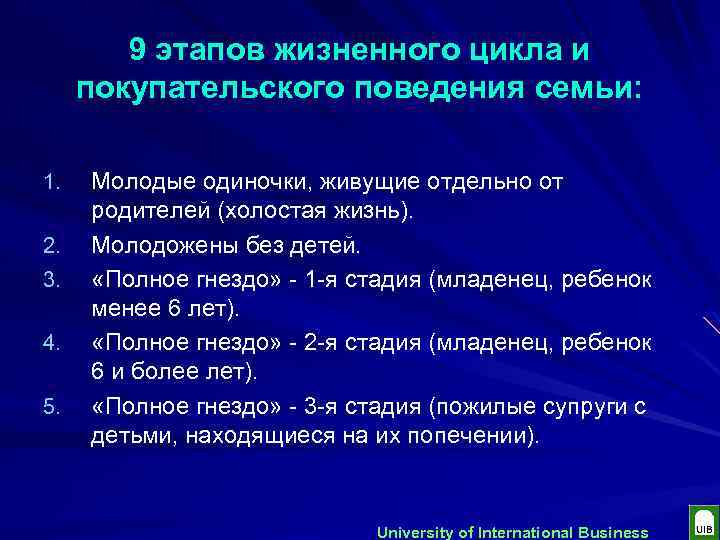 9 этапов жизненного цикла и покупательского поведения семьи:

1. Молодые одиночки, живущие отдельно от родителей (холостая жизнь).
2. Молодожены без детей.
3. «Полное гнездо» - 1-я стадия (младенец, ребенок менее 6 лет).
4. «Полное гнездо» - 2-я стадия (младенец, ребенок 6 и более лет).
5. «Полное гнездо» - 3-я стадия (пожилые супруги с детьми, находящиеся на их попечении).

University of International Business

UIB